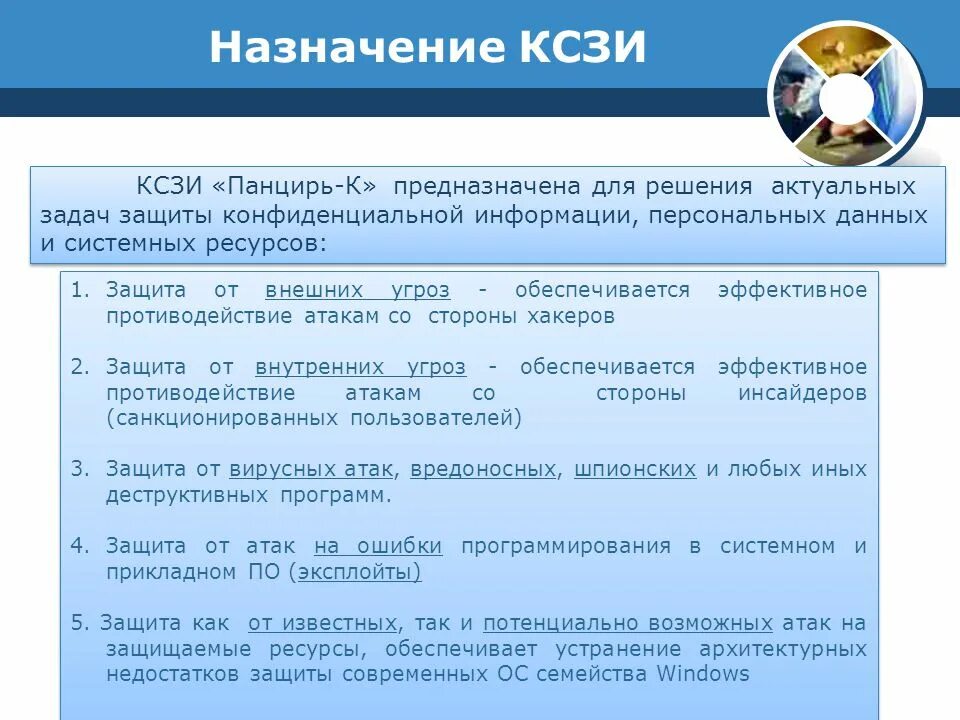 Назначение КСЗИ

КСЗИ «Панцирь-К» предназначена для решения актуальных задач защиты конфиденциальной информации, персональных данных и системных ресурсов:

1. Защита от внешних угроз - обеспечивается эффективное противодействие атакам со стороны хакеров

2. Защита от внутренних угроз - обеспечивается эффективное противодействие атакам со стороны инсайдеров (санкционированных пользователей)

3. Защита от вирусных атак, вредоносных, шпионских и любых иных деструктивных программ.

4. Защита от атак на ошибки программирования в системном и прикладном ПО (эксплойты)

5. Защита как от известных, так и потенциально возможных атак на защищаемые ресурсы, обеспечивает устранение архитектурных недостатков защиты современных ОС семейства Windows